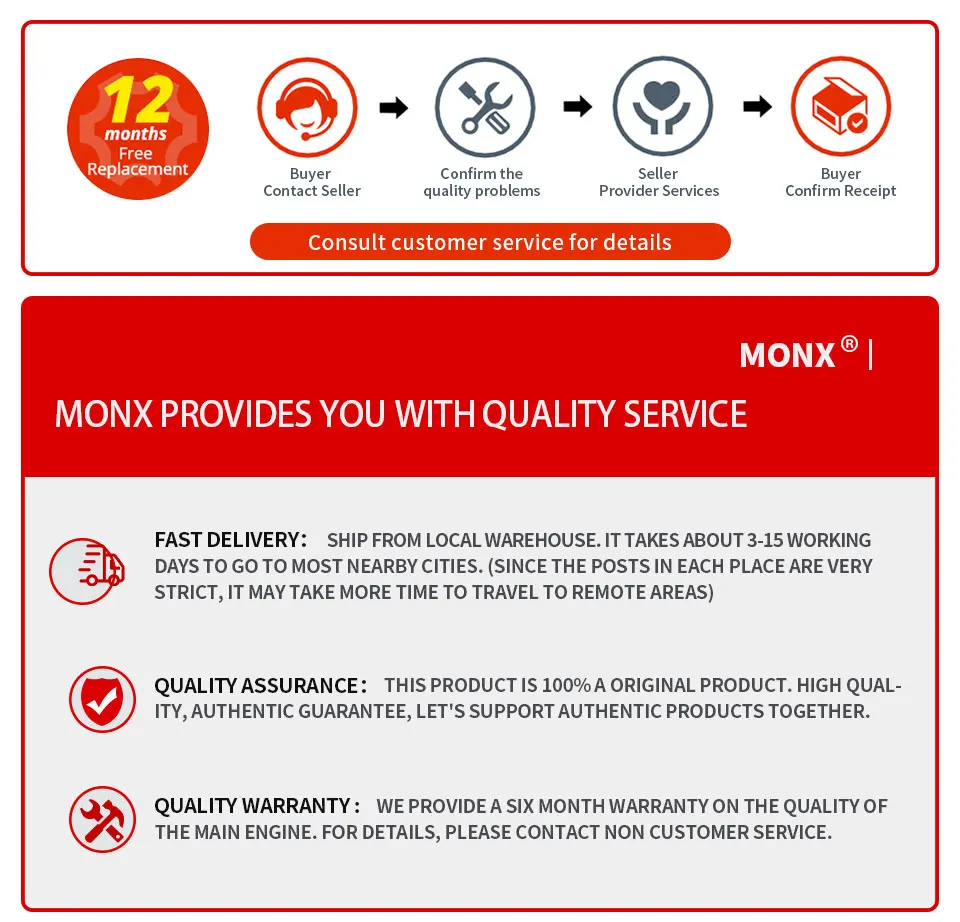 12 months Free Replacement

Buyer Contact Seller

Confirm the quality problems

Seller Provider Services

Buyer Confirm Receipt

Consult customer service for details

MONX® |

MONX PROVIDES YOU WITH QUALITY SERVICE

FAST DELIVERY: SHIP FROM LOCAL WAREHOUSE. IT TAKES ABOUT 3-15 WORKING DAYS TO GO TO MOST NEARBY CITIES. (SINCE THE POSTS IN EACH PLACE ARE VERY STRICT, IT MAY TAKE MORE TIME TO TRAVEL TO REMOTE AREAS)

QUALITY ASSURANCE: THIS PRODUCT IS 100% A ORIGINAL PRODUCT. HIGH QUALITY, AUTHENTIC GUARANTEE, LET'S SUPPORT AUTHENTIC PRODUCTS TOGETHER.

QUALITY WARRANTY: WE PROVIDE A SIX MONTH WARRANTY ON THE QUALITY OF THE MAIN ENGINE. FOR DETAILS, PLEASE CONTACT NON CUSTOMER SERVICE.